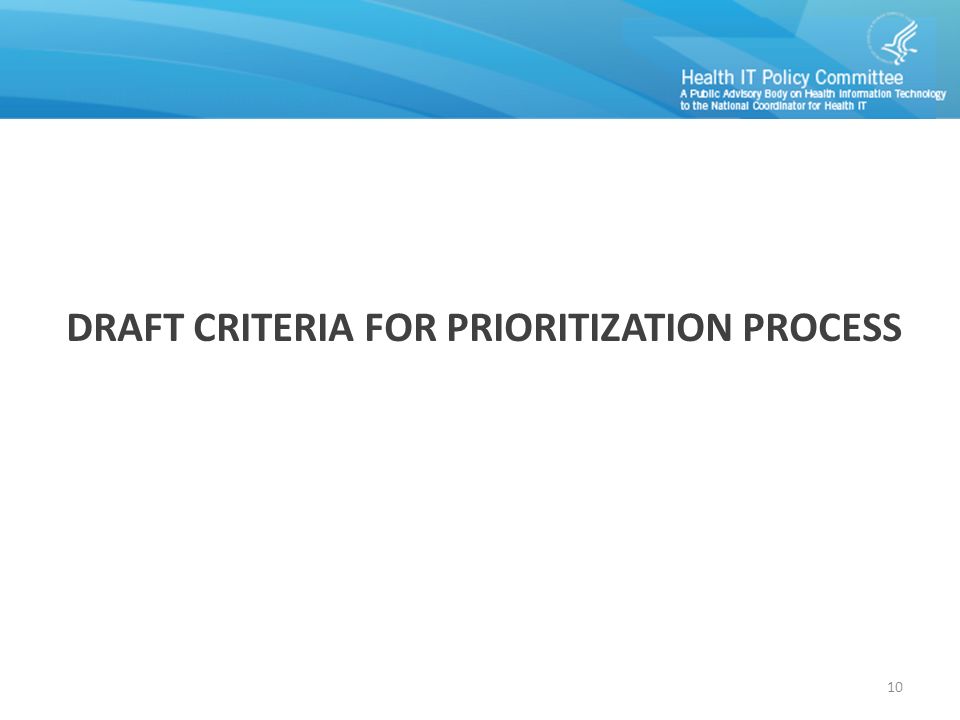 Health IT Policy Committee
A Public Advisory Body on Health Information Technology to the National Coordinator for Health IT

DRAFT CRITERIA FOR PRIORITIZATION PROCESS

10